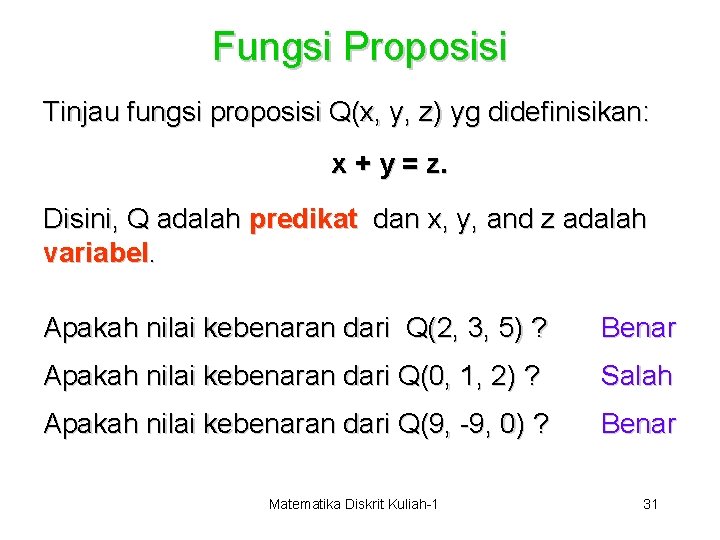 Fungsi Proposisi

Tinjau fungsi proposisi Q(x, y, z) yg didefinisikan:

x + y = z.

Disini, Q adalah predikat dan x, y, and z adalah variabel.

Apakah nilai kebenaran dari Q(2, 3, 5) ? Benar

Apakah nilai kebenaran dari Q(0, 1, 2) ? Salah

Apakah nilai kebenaran dari Q(9, -9, 0) ? Benar

Matematika Diskrit Kuliah-1

31